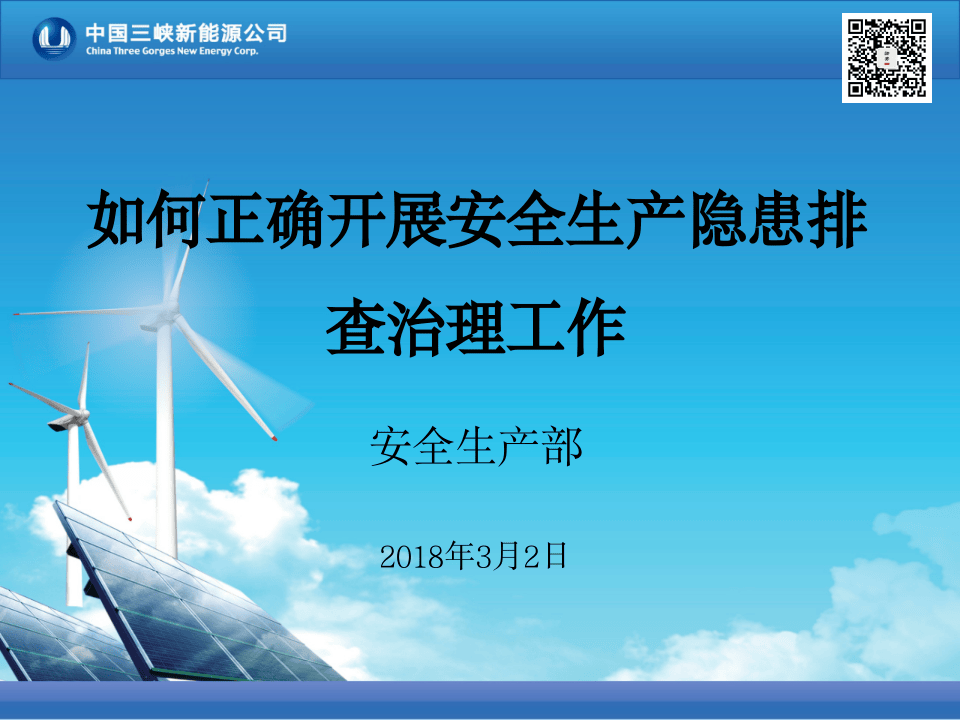 中国三峡新能源公司
China Three Gorges New Energy Corp.

如何正确开展安全生产隐患排查治理工作

安全生产部

2018年3月2日